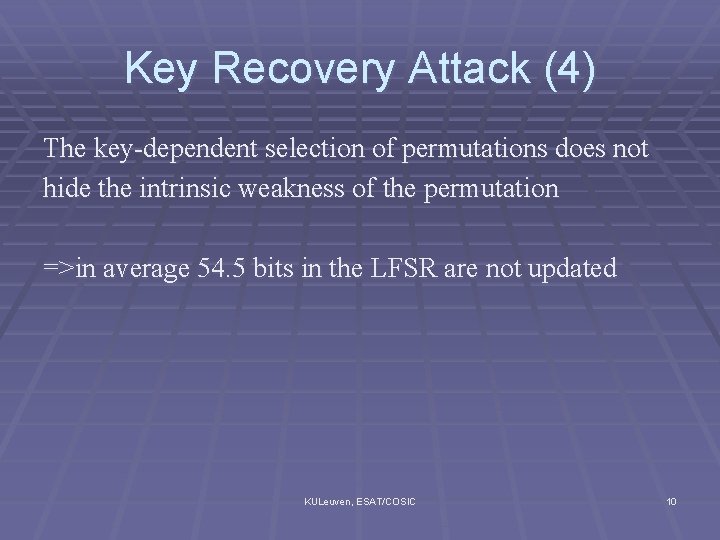 Key Recovery Attack (4)

The key-dependent selection of permutations does not hide the intrinsic weakness of the permutation

=>in average 54.5 bits in the LFSR are not updated

KULeuven, ESAT/COSIC

10